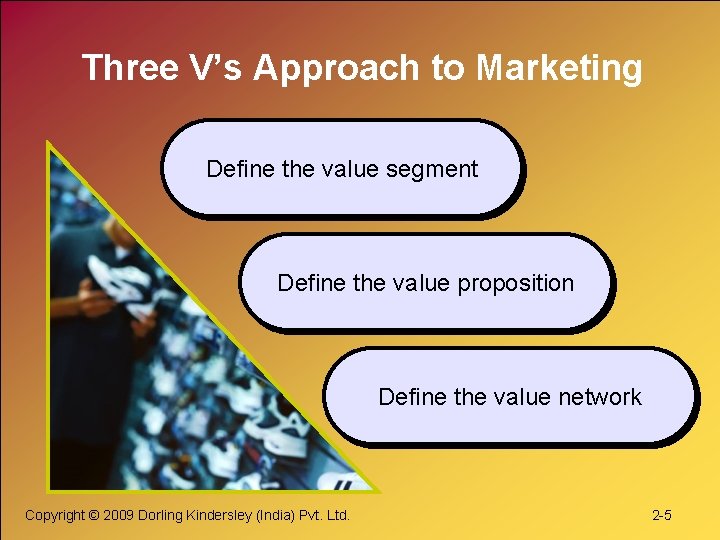 Three V's Approach to Marketing

Define the value segment

Define the value proposition

Define the value network

Copyright © 2009 Dorling Kindersley (India) Pvt. Ltd.

2-5